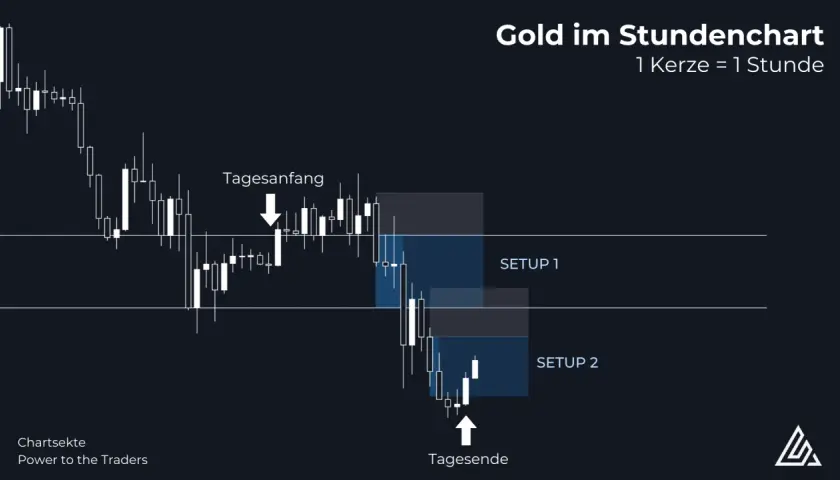 Gold im Stundenchart
1 Kerze = 1 Stunde

Tagesanfang

SETUP 1

SETUP 2

Tagesende

Chartsekte
Power to the Traders